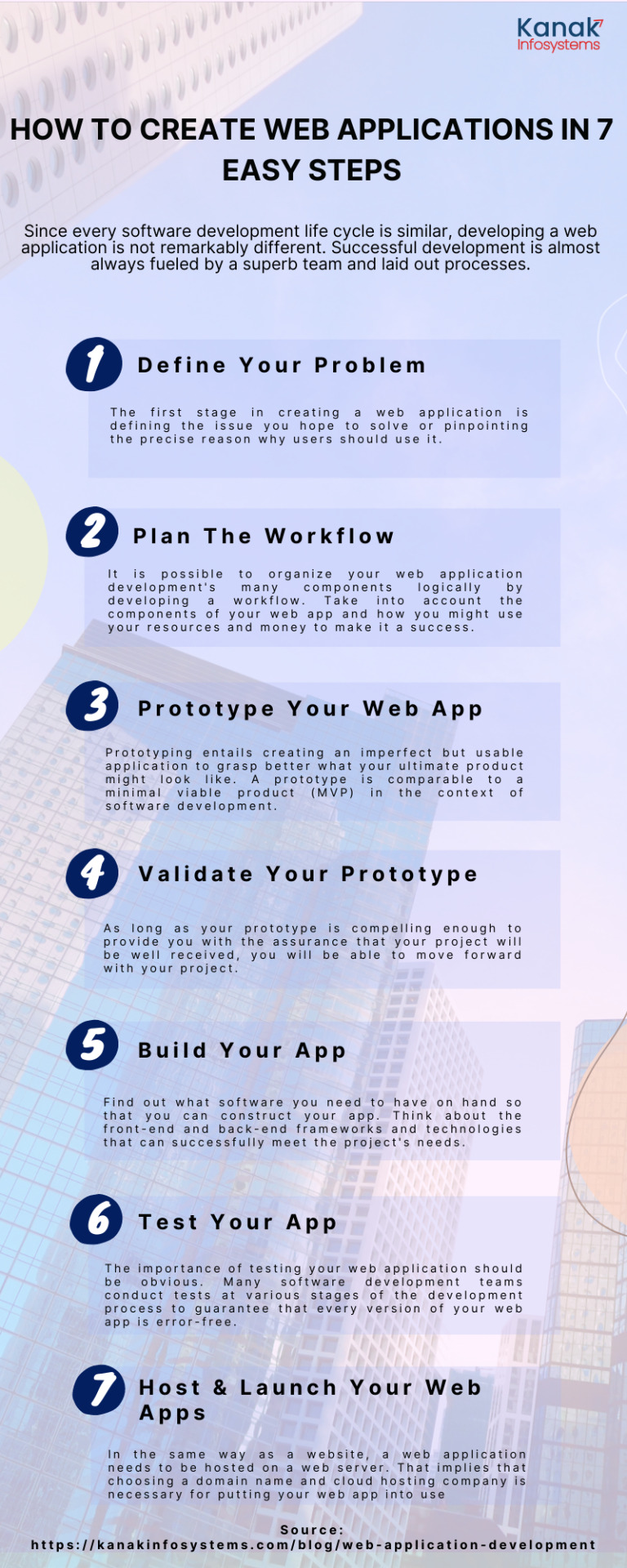 Kanak Infosystems

HOW TO CREATE WEB APPLICATIONS IN 7 EASY STEPS

Since every software development life cycle is similar, developing a web application is not remarkably different. Successful development is almost always fueled by a superb team and laid out processes.

1 Define Your Problem

The first stage in creating a web application is defining the issue you hope to solve or pinpointing the precise reason why users should use it.

2 Plan The Workflow

It is possible to organize your web application development's many components logically by developing a workflow. Take into account the components of your web app and how you might use your resources and money to make it a success.

3 Prototype Your Web App

Prototyping entails creating an imperfect but usable application to grasp better what your ultimate product might look like. A prototype is comparable to a minimal viable product (MVP) in the context of software development.

4 Validate Your Prototype

As long as your prototype is compelling enough to provide you with the assurance that your project will be well received, you will be able to move forward with your project.

5 Build Your App

Find out what software you need to have on hand so that you can construct your app. Think about the front-end and back-end frameworks and technologies that can successfully meet the project's needs.

6 Test Your App

The importance of testing your web application should be obvious. Many software development teams conduct tests at various stages of the development process to guarantee that every version of your web app is error-free.

7 Host & Launch Your Web Apps

In the same way as a website, a web application needs to be hosted on a web server. That implies that choosing a domain name and cloud hosting company is necessary for putting your web app into use

Source:
https://kanakinfosystems.com/blog/web-application-development